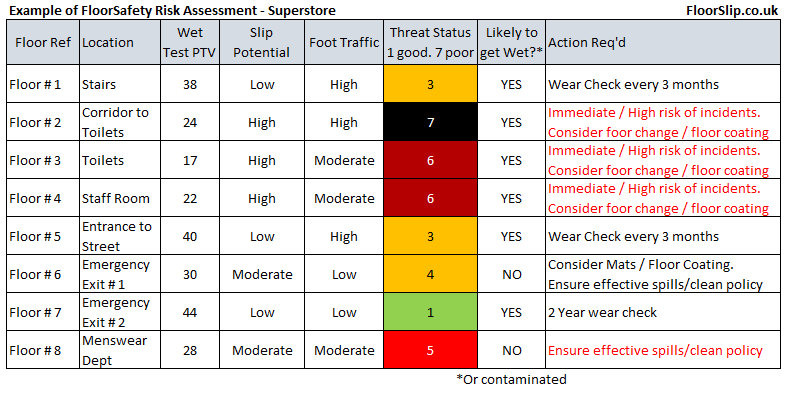 Example of FloorSafety Risk Assessment - Superstore

FloorSlip.co.uk

| Floor Ref | Location | Wet Test PTV | Slip Potential | Foot Traffic | Threat Status 1 good. 7 poor | Likely to get Wet?* | Action Req'd |
|---|---|---|---|---|---|---|---|
| Floor # 1 | Stairs | 38 | Low | High | 3 | YES | Wear Check every 3 months |
| Floor # 2 | Corridor to Toilets | 24 | High | High | 7 | YES | Immediate / High risk of incidents. Consider foor change / floor coating |
| Floor # 3 | Toilets | 17 | High | Moderate | 6 | YES | Immediate / High risk of incidents. Consider foor change / floor coating |
| Floor # 4 | Staff Room | 22 | High | Moderate | 6 | YES | Immediate / High risk of incidents. Consider foor change / floor coating |
| Floor # 5 | Entrance to Street | 40 | Low | High | 3 | YES | Wear Check every 3 months |
| Floor # 6 | Emergency Exit # 1 | 30 | Moderate | Low | 4 | NO | Consider Mats / Floor Coating. Ensure effective spills/clean policy |
| Floor # 7 | Emergency Exit # 2 | 44 | Low | Low | 1 | YES | 2 Year wear check |
| Floor # 8 | Menswear Dept | 28 | Moderate | Moderate | 5 | NO | Ensure effective spills/clean policy |

*Or contaminated